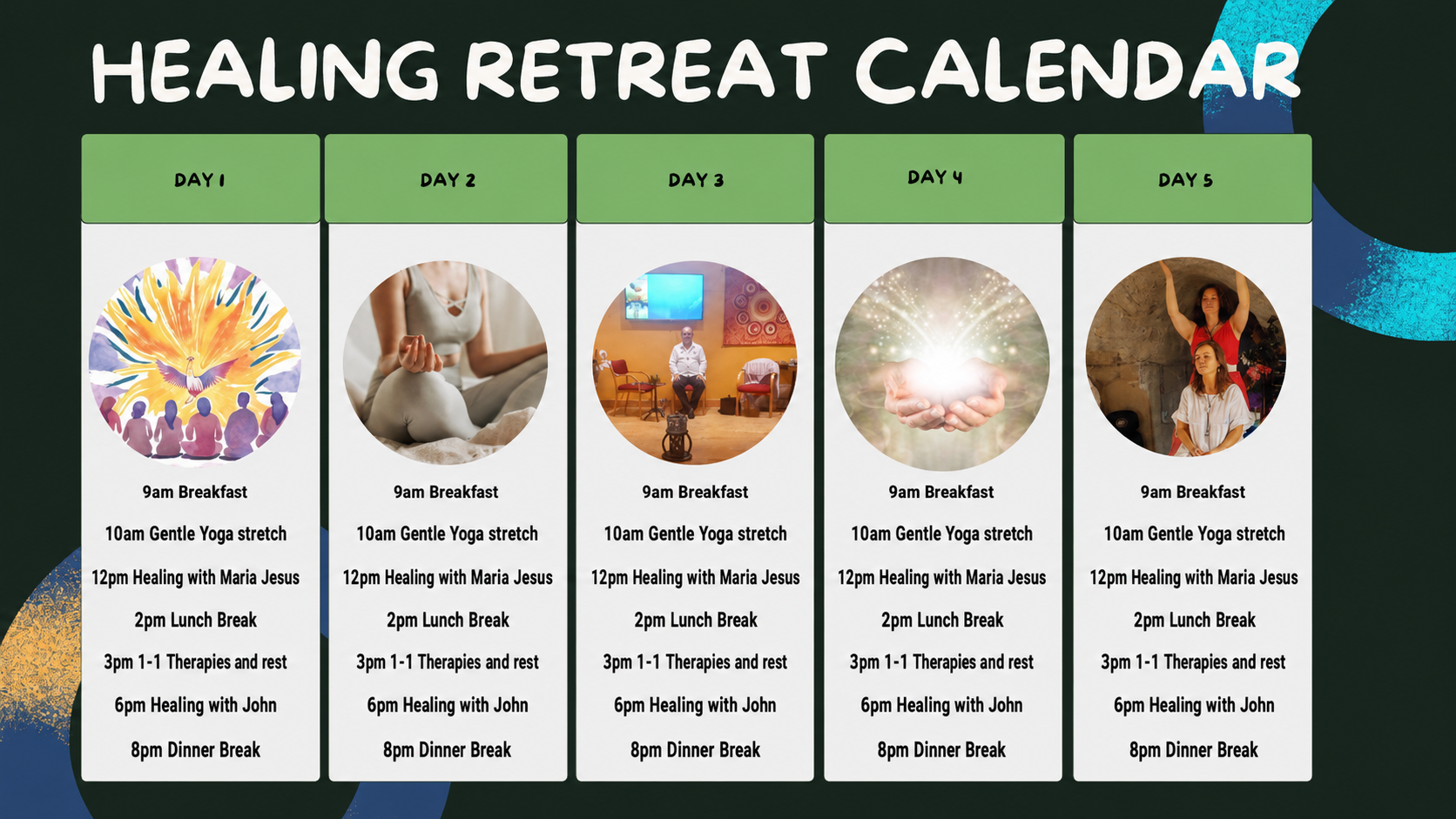 HEALING RETREAT CALENDAR

DAY 1

9am Breakfast
10am Gentle Yoga stretch
12pm Healing with Maria Jesus
2pm Lunch Break
3pm 1-1 Therapies and rest
6pm Healing with John
8pm Dinner Break

DAY 2

9am Breakfast
10am Gentle Yoga stretch
12pm Healing with Maria Jesus
2pm Lunch Break
3pm 1-1 Therapies and rest
6pm Healing with John
8pm Dinner Break

DAY 3

9am Breakfast
10am Gentle Yoga stretch
12pm Healing with Maria Jesus
2pm Lunch Break
3pm 1-1 Therapies and rest
6pm Healing with John
8pm Dinner Break

DAY 4

9am Breakfast
10am Gentle Yoga stretch
12pm Healing with Maria Jesus
2pm Lunch Break
3pm 1-1 Therapies and rest
6pm Healing with John
8pm Dinner Break

DAY 5

9am Breakfast
10am Gentle Yoga stretch
12pm Healing with Maria Jesus
2pm Lunch Break
3pm 1-1 Therapies and rest
6pm Healing with John
8pm Dinner Break